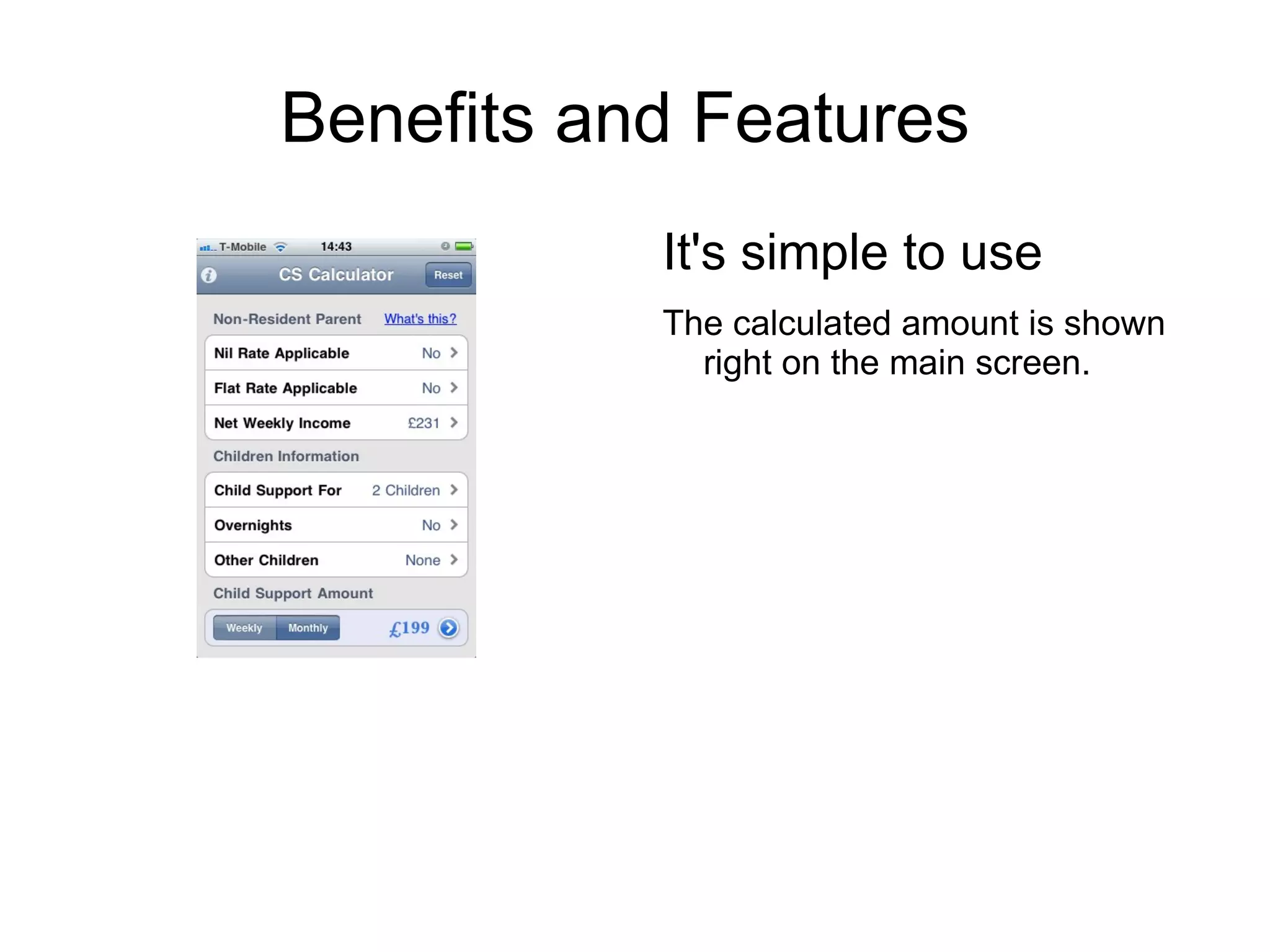 Benefits and Features

T-Mobile 14:43

CS Calculator Reset

Non-Resident Parent What's this?

Nil Rate Applicable No

Flat Rate Applicable No

Net Weekly Income £231

Children Information

Child Support For 2 Children

Overnights No

Other Children None

Child Support Amount

Weekly Monthly £199

It's simple to use

The calculated amount is shown right on the main screen.